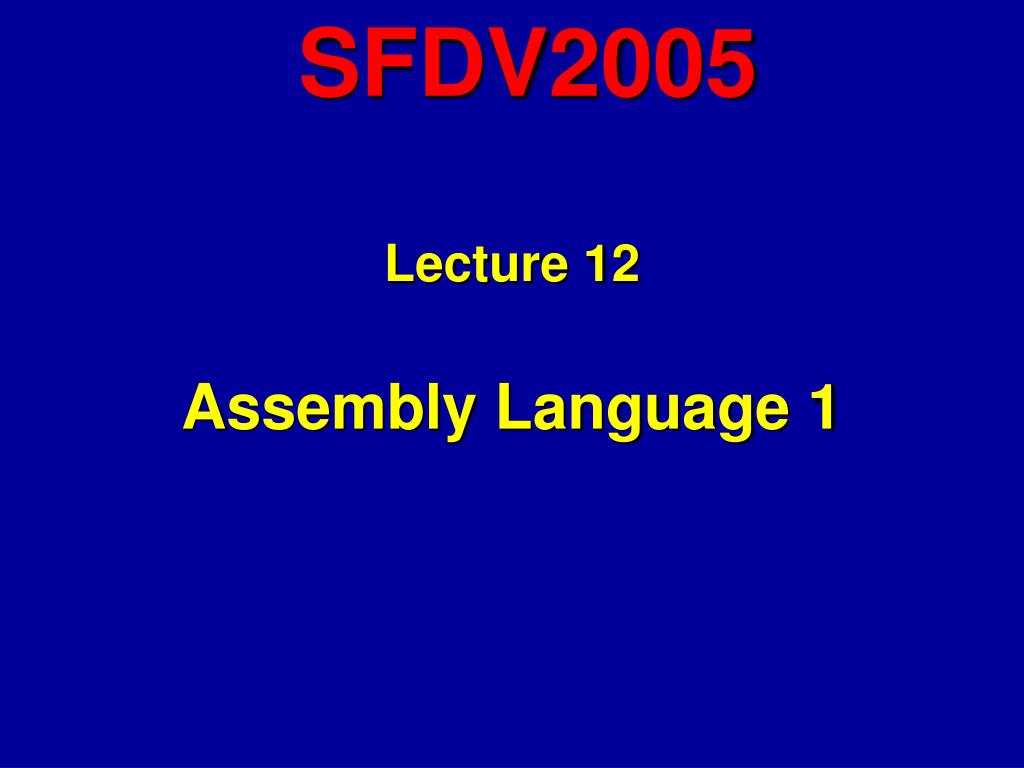 SFDV2005

Lecture 12

Assembly Language 1